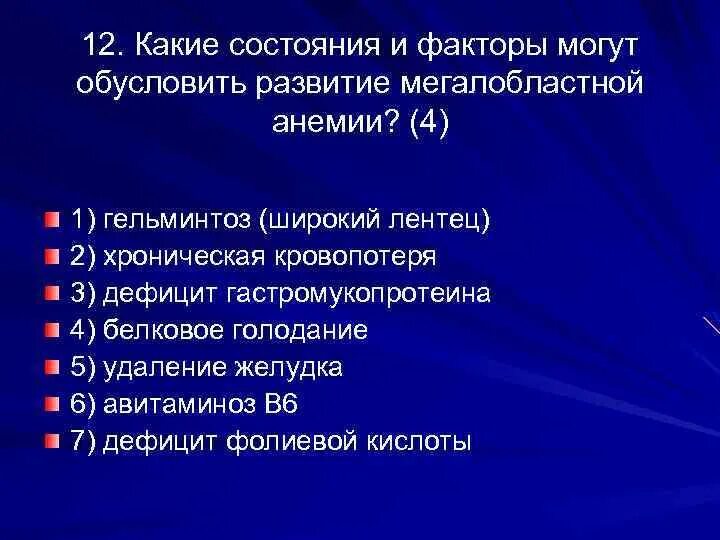 12. Какие состояния и факторы могут обусловить развитие мегалобластной анемии? (4)

1) гельминтоз (широкий лентец)
2) хроническая кровопотеря
3) дефицит гастромукопротеина
4) белковое голодание
5) удаление желудка
6) авитаминоз В6
7) дефицит фолиевой кислоты